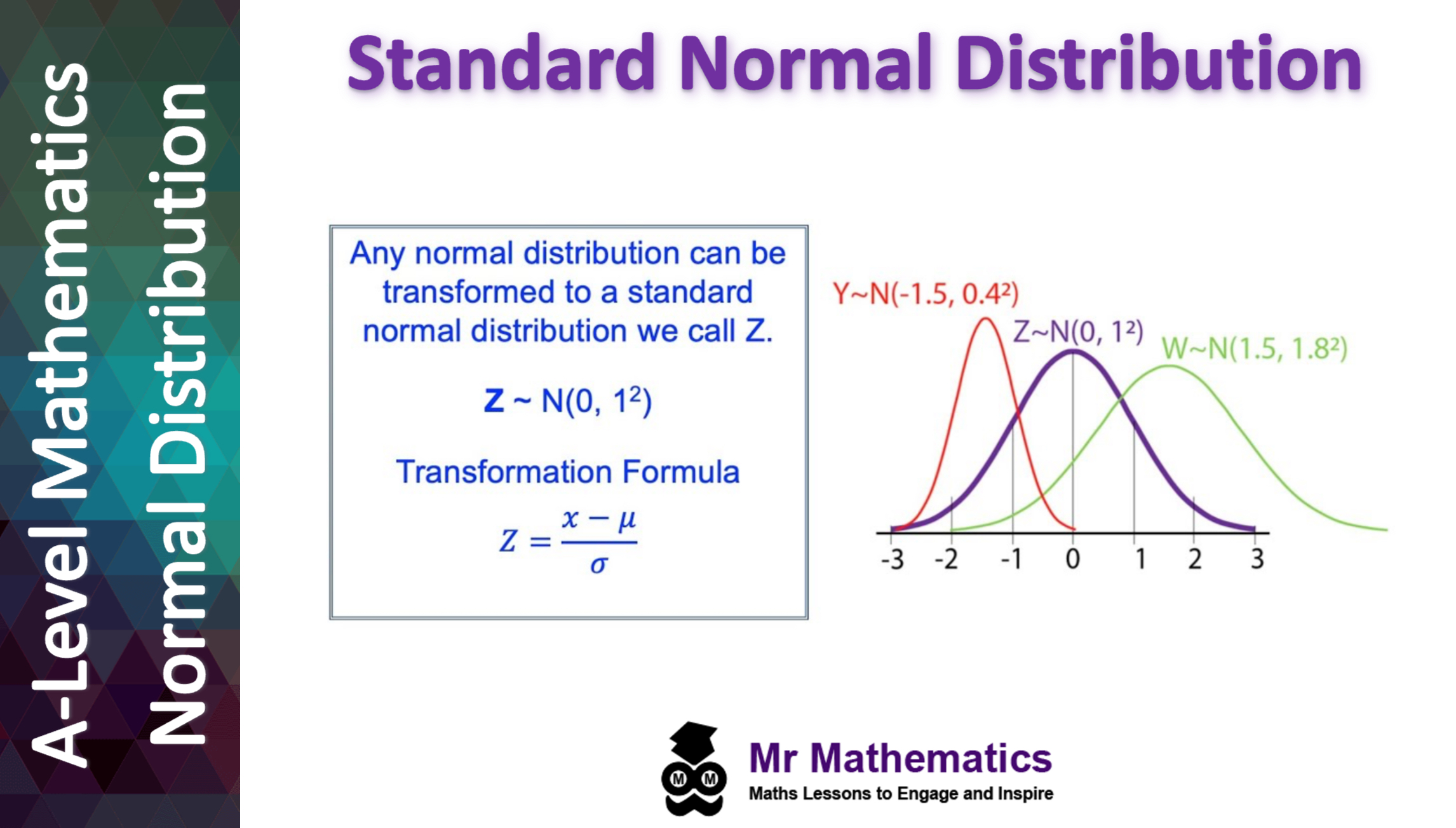 A-Level Mathematics
Normal Distribution

Standard Normal Distribution

Any normal distribution can be transformed to a standard normal distribution we call Z.

$Z \sim N(0, 1^2)$

Transformation Formula

$Z = \frac{x - \mu}{\sigma}$

$Y \sim N(-1.5, 0.4^2)$
$Z \sim N(0, 1^2)$
$W \sim N(1.5, 1.8^2)$

-3 -2 -1 0 1 2 3

M M

Mr Mathematics
Maths Lessons to Engage and Inspire